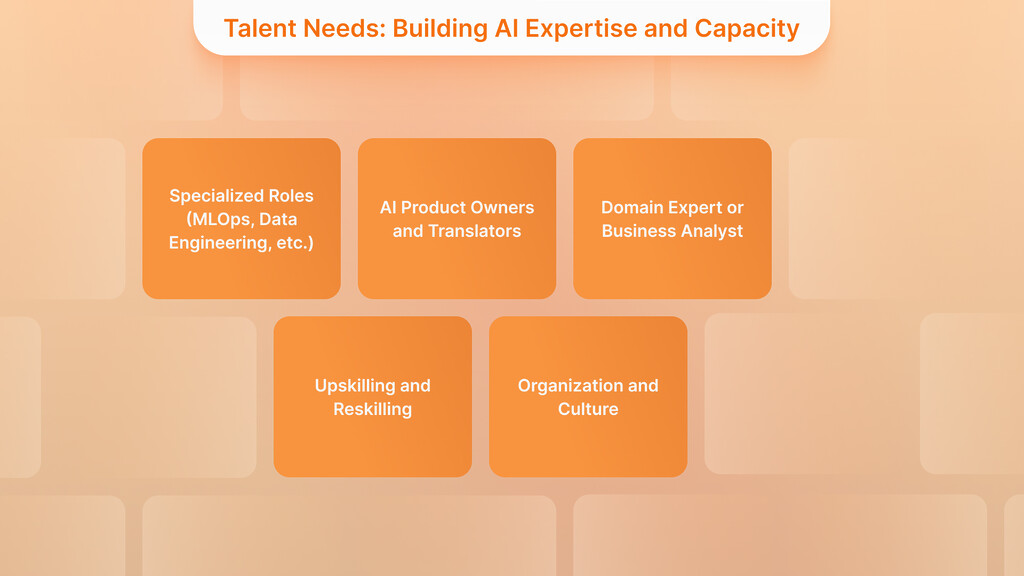 Talent Needs: Building AI Expertise and Capacity

Specialized Roles (MLOps, Data Engineering, etc.)

AI Product Owners and Translators

Domain Expert or Business Analyst

Upskilling and Reskilling

Organization and Culture